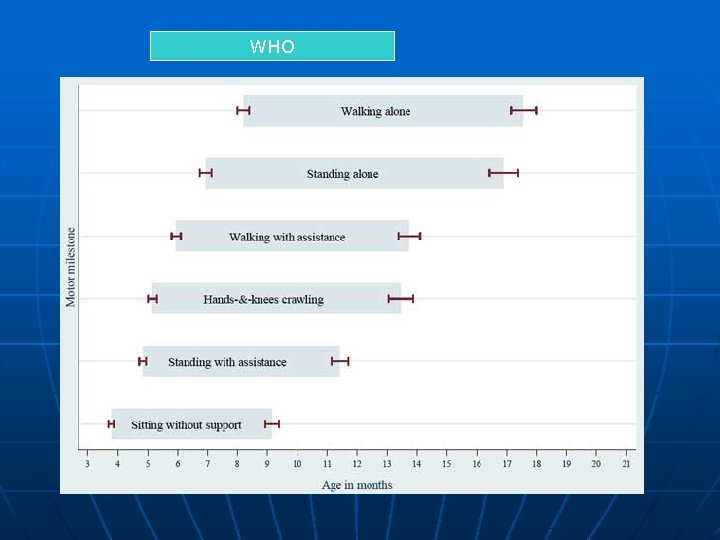 WHO

Motor milestone

Walking alone

Standing alone

Walking with assistance

Hands-&-knees crawling

Standing with assistance

Sitting without support

3 4 5 6 7 8 9 10 11 12 13 14 15 16 17 18 19 20 21

Age in months